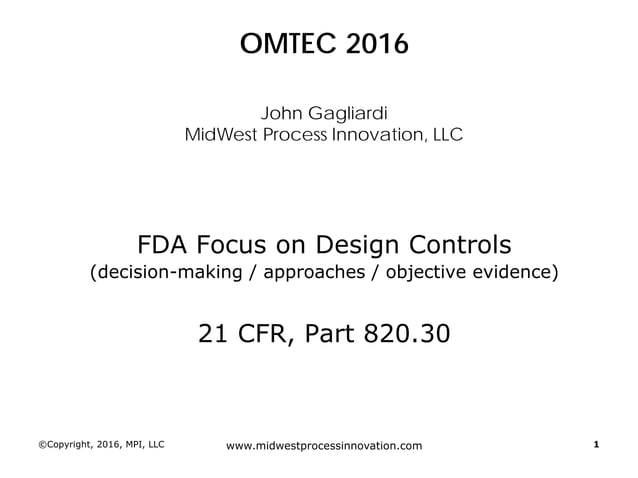 OMTEC 2016

John Gagliardi
MidWest Process Innovation, LLC

FDA Focus on Design Controls
(decision-making / approaches / objective evidence)

21 CFR, Part 820.30

©Copyright, 2016, MPI, LLC www.midwestprocessinnovation.com 1